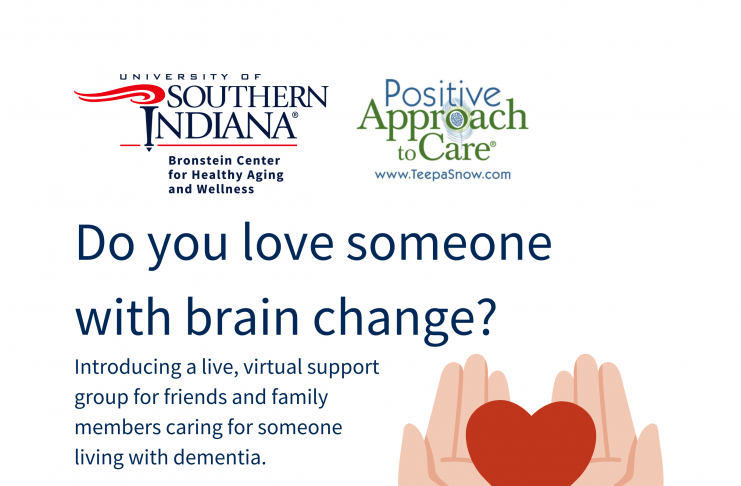 UNIVERSITY OF
SOUTHERN
INDIANA®
Bronstein Center for Healthy Aging and Wellness

Positive Approach to Care®
www.TeepaSnow.com

Do you love someone with brain change?

Introducing a live, virtual support group for friends and family members caring for someone living with dementia.